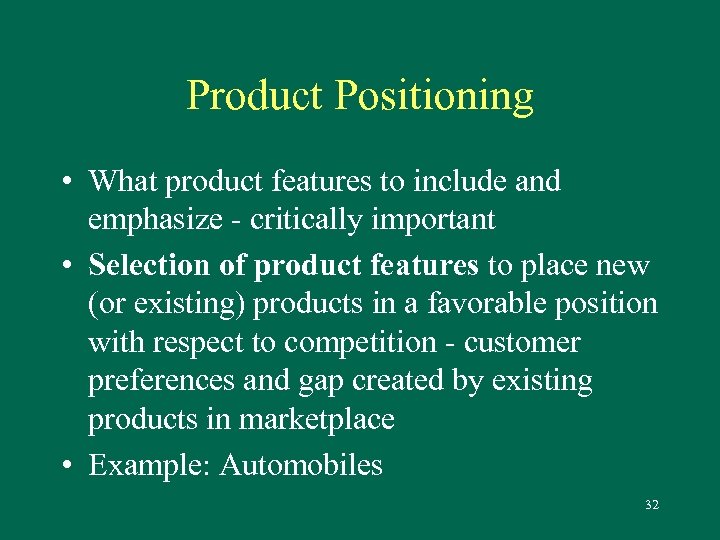 Product Positioning

• What product features to include and emphasize - critically important

• Selection of product features to place new (or existing) products in a favorable position with respect to competition - customer preferences and gap created by existing products in marketplace

• Example: Automobiles

32